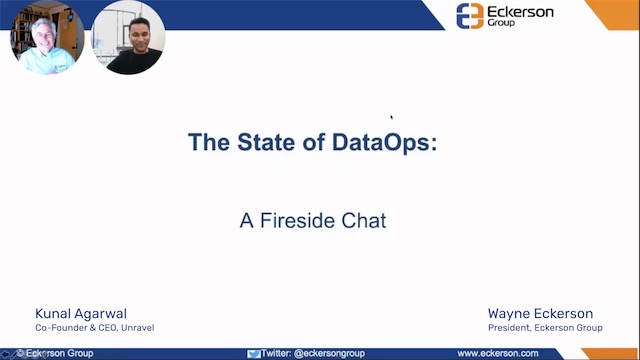 Eckerson Group

The State of DataOps:

A Fireside Chat

Kunal Agarwal
Co-Founder & CEO, Unravel

Wayne Eckerson
President, Eckerson Group

© Eckerson Group
Twitter: @eckersongroup
www.eckerson.com